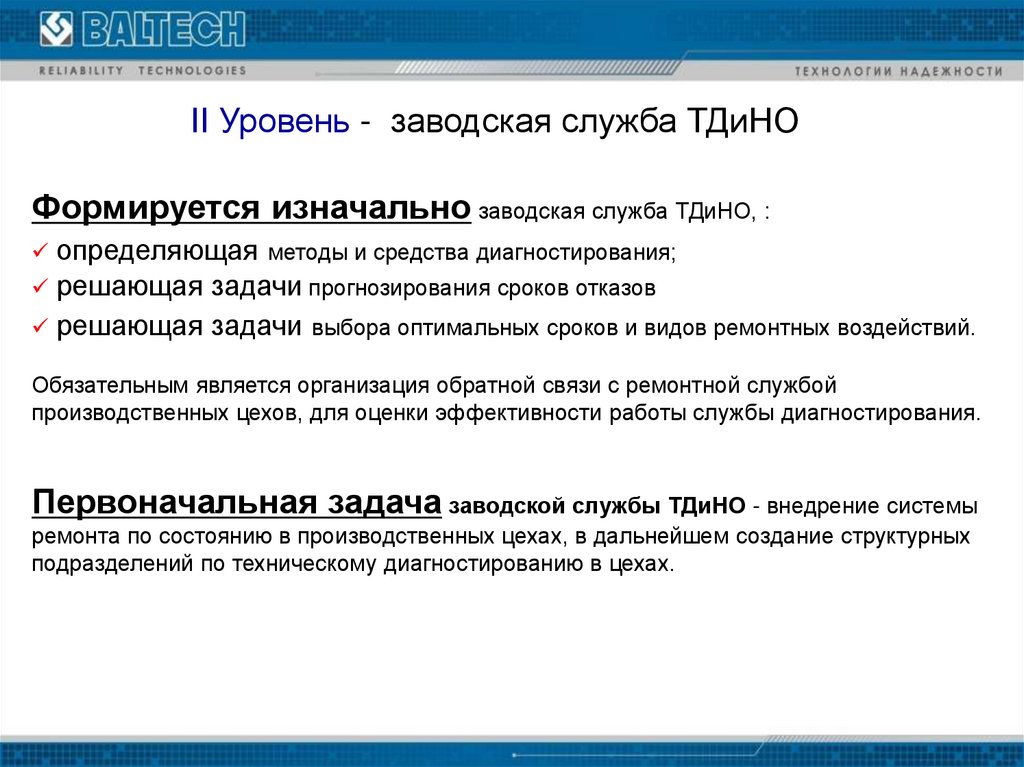 BALTECH
RELIABILITY TECHNOLOGIES
ТЕХНОЛОГИИ НАДЕЖНОСТИ

II Уровень - заводская служба ТДиНО

Формируется изначально заводская служба ТДиНО, :
✓ определяющая методы и средства диагностирования;
✓ решающая задачи прогнозирования сроков отказов
✓ решающая задачи выбора оптимальных сроков и видов ремонтных воздействий.

Обязательным является организация обратной связи с ремонтной службой производственных цехов, для оценки эффективности работы службы диагностирования.

Первоначальная задача заводской службы ТДиНО - внедрение системы ремонта по состоянию в производственных цехах, в дальнейшем создание структурных подразделений по техническому диагностированию в цехах.